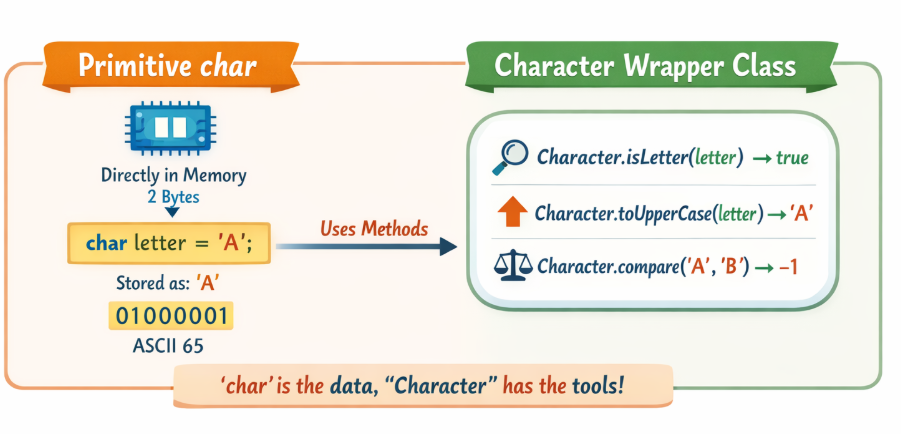 Primitive char

Directly in Memory
2 Bytes

char letter = 'A';

Stored as: 'A'

01000001
ASCII 65

Uses Methods

Character Wrapper Class

Character.isLetter(letter) → true

Character.toUpperCase(letter) → 'A'

Character.compare('A', 'B') → −1

'char' is the data, "Character" has the tools!